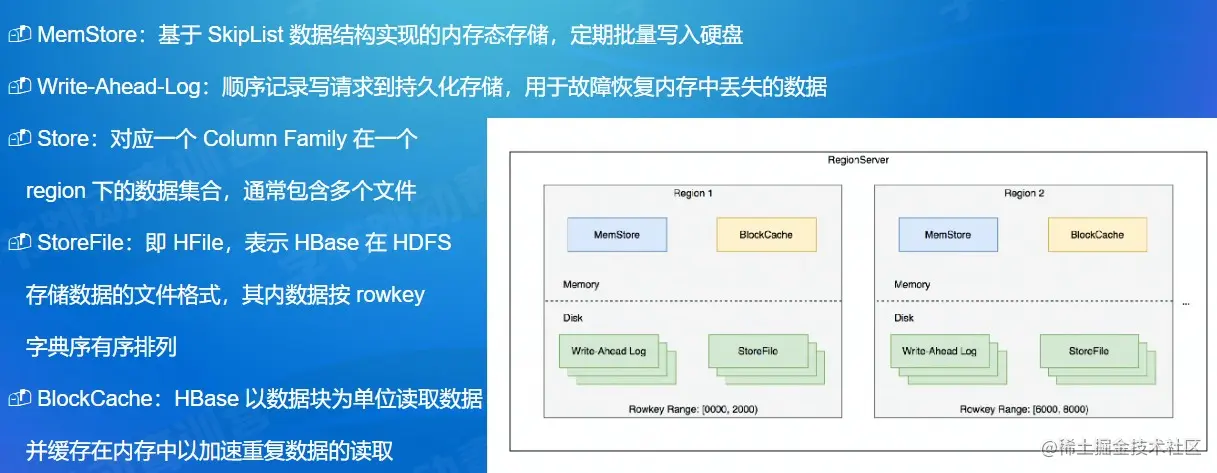 MemStore：基于 SkipList 数据结构实现的内存态存储，定期批量写入硬盘

Write-Ahead-Log：顺序记录写请求到持久化存储，用于故障恢复内存中丢失的数据

Store：对应一个 Column Family 在一个 region 下的数据集合，通常包含多个文件

StoreFile：即 HFile，表示 HBase 在 HDFS 存储数据的文件格式，其内数据按 rowkey 字典序有序排列

BlockCache：HBase 以数据块为单位读取数据并缓存在内存中以加速重复数据的读取

RegionServer

Region 1

MemStore

BlockCache

Memory

Disk

Write-Ahead Log

StoreFile

Rowkey Range: [0000, 2000)

Region 2

MemStore

BlockCache

Memory

Disk

Write-Ahead Log

StoreFile

Rowkey Range: [6000, 8000)

...

@稀土掘金技术社区